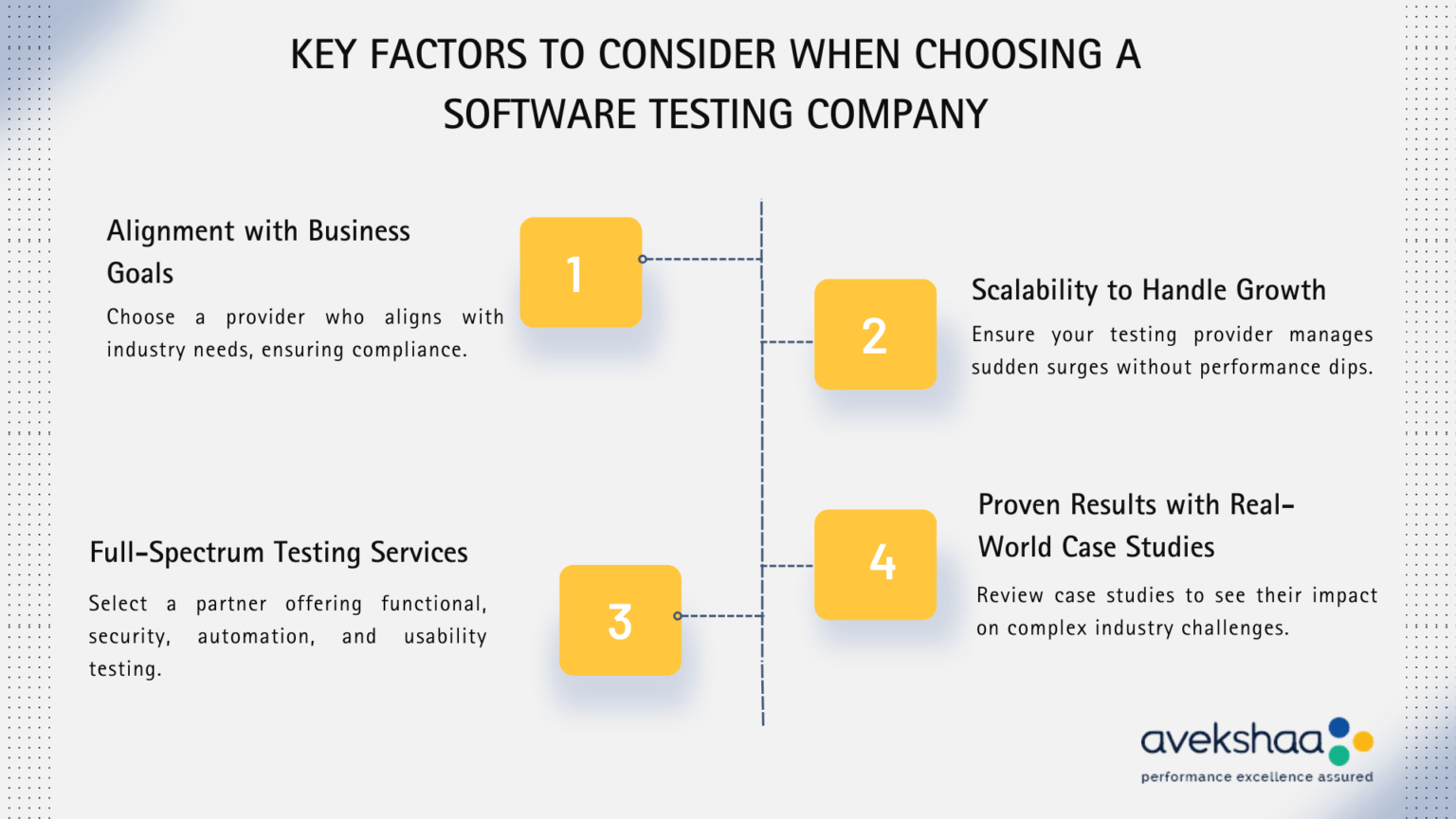 KEY FACTORS TO CONSIDER WHEN CHOOSING A SOFTWARE TESTING COMPANY

Alignment with Business Goals

Choose a provider who aligns with industry needs, ensuring compliance.

1

2

Scalability to Handle Growth

Ensure your testing provider manages sudden surges without performance dips.

Full-Spectrum Testing Services

Select a partner offering functional, security, automation, and usability testing.

3

4

Proven Results with Real-World Case Studies

Review case studies to see their impact on complex industry challenges.

avekshaa
performance excellence assured